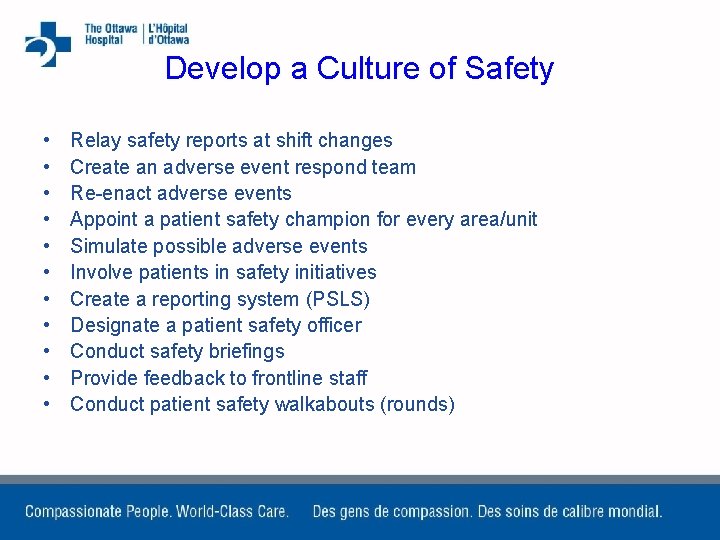 The Ottawa Hospital | L'Hôpital d'Ottawa

Develop a Culture of Safety

• Relay safety reports at shift changes
• Create an adverse event respond team
• Re-enact adverse events
• Appoint a patient safety champion for every area/unit
• Simulate possible adverse events
• Involve patients in safety initiatives
• Create a reporting system (PSLS)
• Designate a patient safety officer
• Conduct safety briefings
• Provide feedback to frontline staff
• Conduct patient safety walkabouts (rounds)

Compassionate People. World-Class Care. Des gens de compassion. Des soins de calibre mondial.